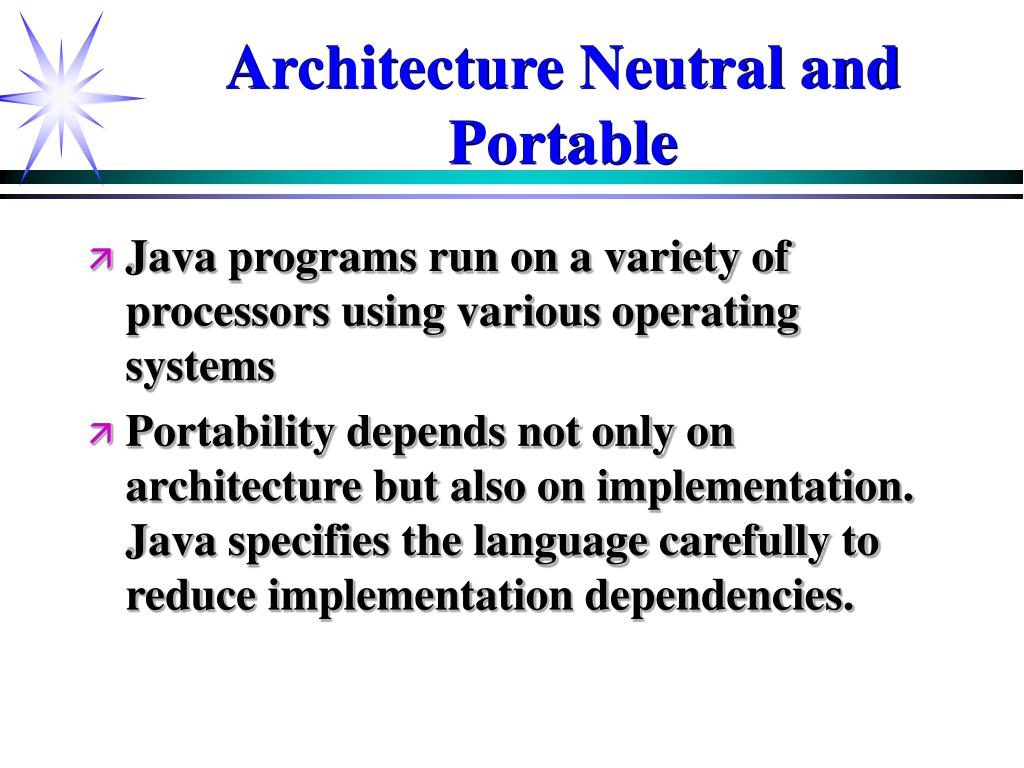 Architecture Neutral and Portable

Java programs run on a variety of processors using various operating systems

Portability depends not only on architecture but also on implementation. Java specifies the language carefully to reduce implementation dependencies.